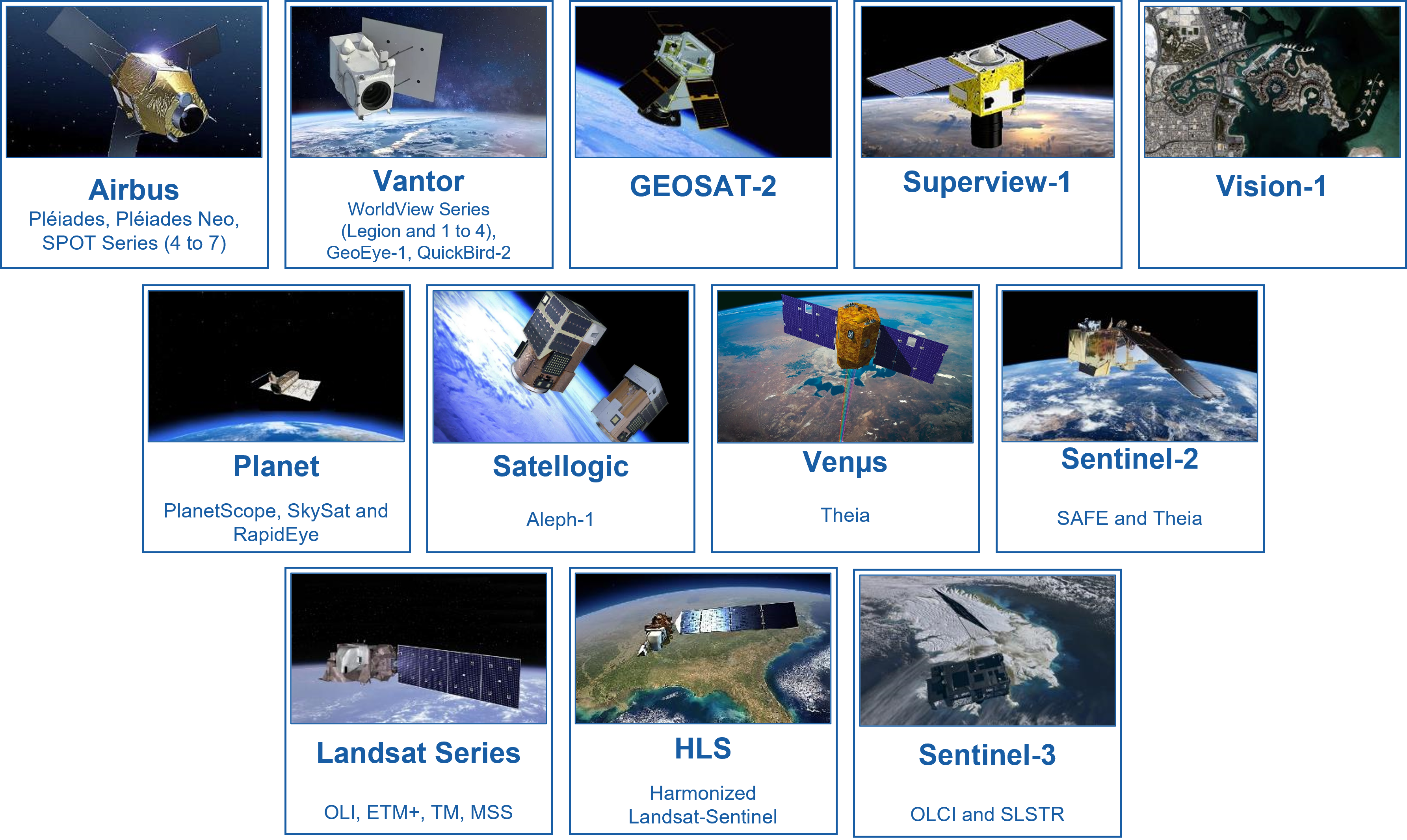 Airbus
Pléiades, Pléiades Neo, SPOT Series (4 to 7)

Vantor
WorldView Series (Legion and 1 to 4), GeoEye-1, QuickBird-2

GEOSAT-2

Superview-1

Vision-1

Planet
PlanetScope, SkySat and RapidEye

Satellogic
Aleph-1

Venµs
Theia

Sentinel-2
SAFE and Theia

Landsat Series
OLI, ETM+, TM, MSS

HLS
Harmonized Landsat-Sentinel

Sentinel-3
OLCI and SLSTR